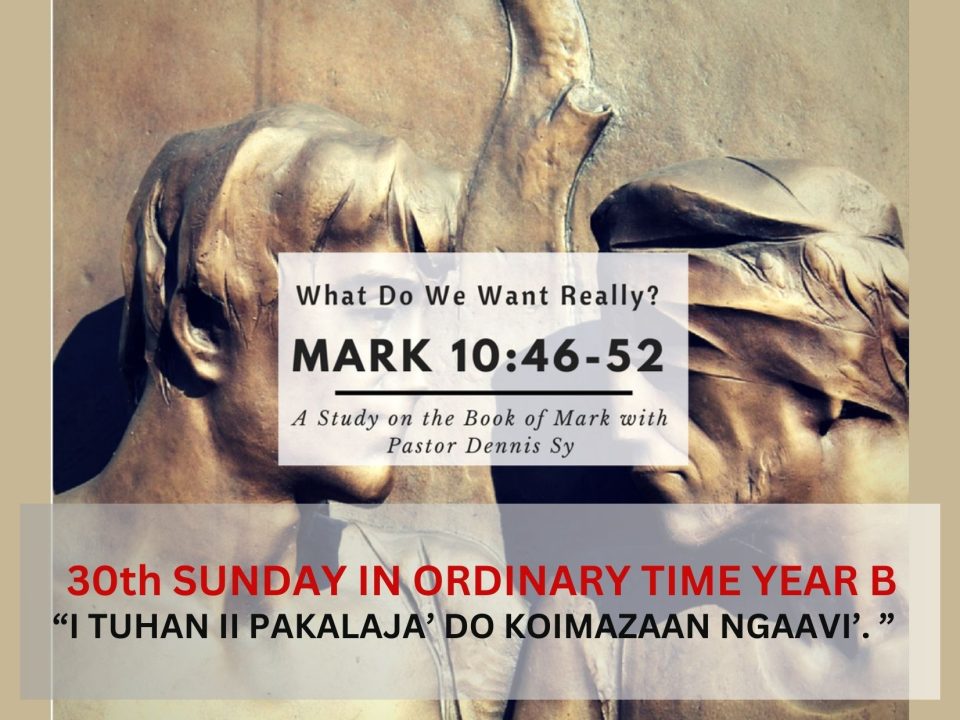 What Do We Want Really?

MARK 10:46-52

A Study on the Book of Mark with Pastor Dennis Sy

30th SUNDAY IN ORDINARY TIME YEAR B

“I TUHAN II PAKALAJA’ DO KOIMAZAAN NGAAVI’. ”